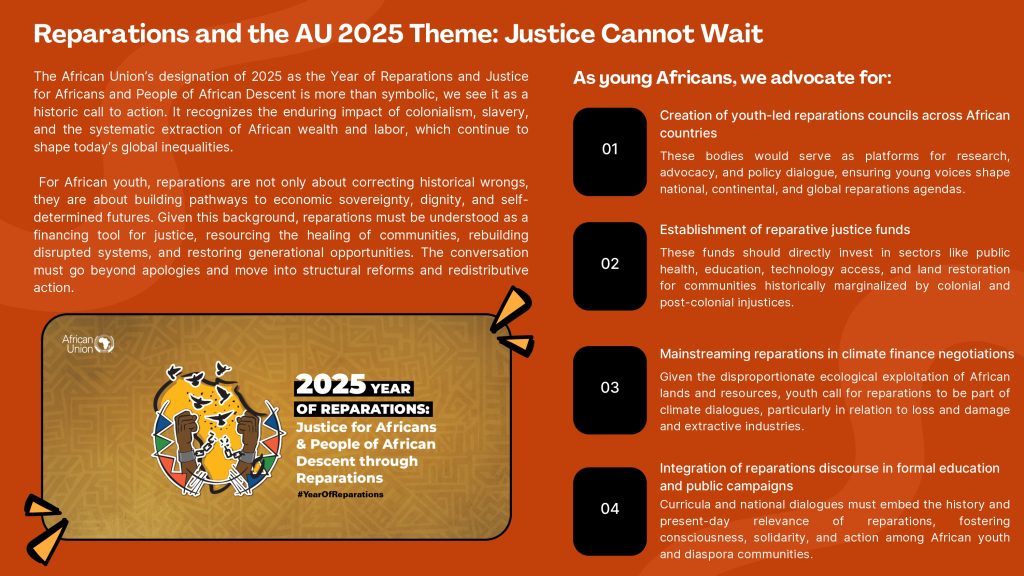 Reparations and the AU 2025 Theme: Justice Cannot Wait

The African Union's designation of 2025 as the Year of Reparations and Justice for Africans and People of African Descent is more than symbolic, we see it as a historic call to action. It recognizes the enduring impact of colonialism, slavery, and the systematic extraction of African wealth and labor, which continue to shape today's global inequalities.

For African youth, reparations are not only about correcting historical wrongs, they are about building pathways to economic sovereignty, dignity, and self-determined futures. Given this background, reparations must be understood as a financing tool for justice, resourcing the healing of communities, rebuilding disrupted systems, and restoring generational opportunities. The conversation must go beyond apologies and move into structural reforms and redistributive action.

African Union

2025 YEAR OF REPARATIONS: Justice for Africans & People of African Descent through Reparations

#YearOfReparations

As young Africans, we advocate for:

01

Creation of youth-led reparations councils across African countries

These bodies would serve as platforms for research, advocacy, and policy dialogue, ensuring young voices shape national, continental, and global reparations agendas.

02

Establishment of reparative justice funds

These funds should directly invest in sectors like public health, education, technology access, and land restoration for communities historically marginalized by colonial and post-colonial injustices.

03

Mainstreaming reparations in climate finance negotiations

Given the disproportionate ecological exploitation of African lands and resources, youth call for reparations to be part of climate dialogues, particularly in relation to loss and damage and extractive industries.

04

Integration of reparations discourse in formal education and public campaigns

Curricula and national dialogues must embed the history and present-day relevance of reparations, fostering consciousness, solidarity, and action among African youth and diaspora communities.